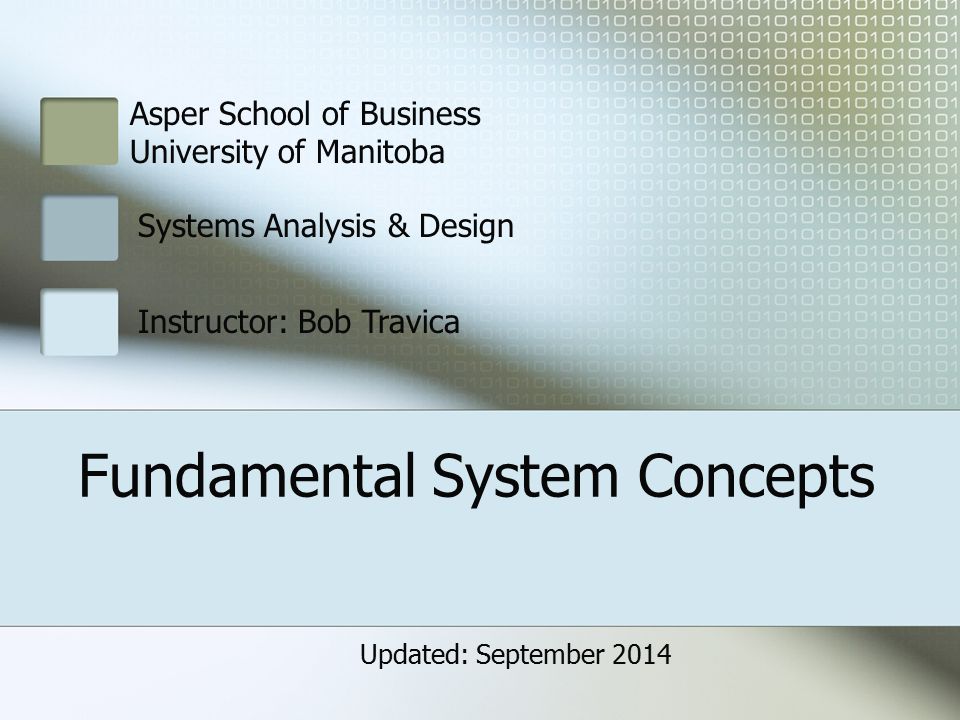 Asper School of Business
University of Manitoba

Systems Analysis & Design

Instructor: Bob Travica

Fundamental System Concepts

Updated: September 2014